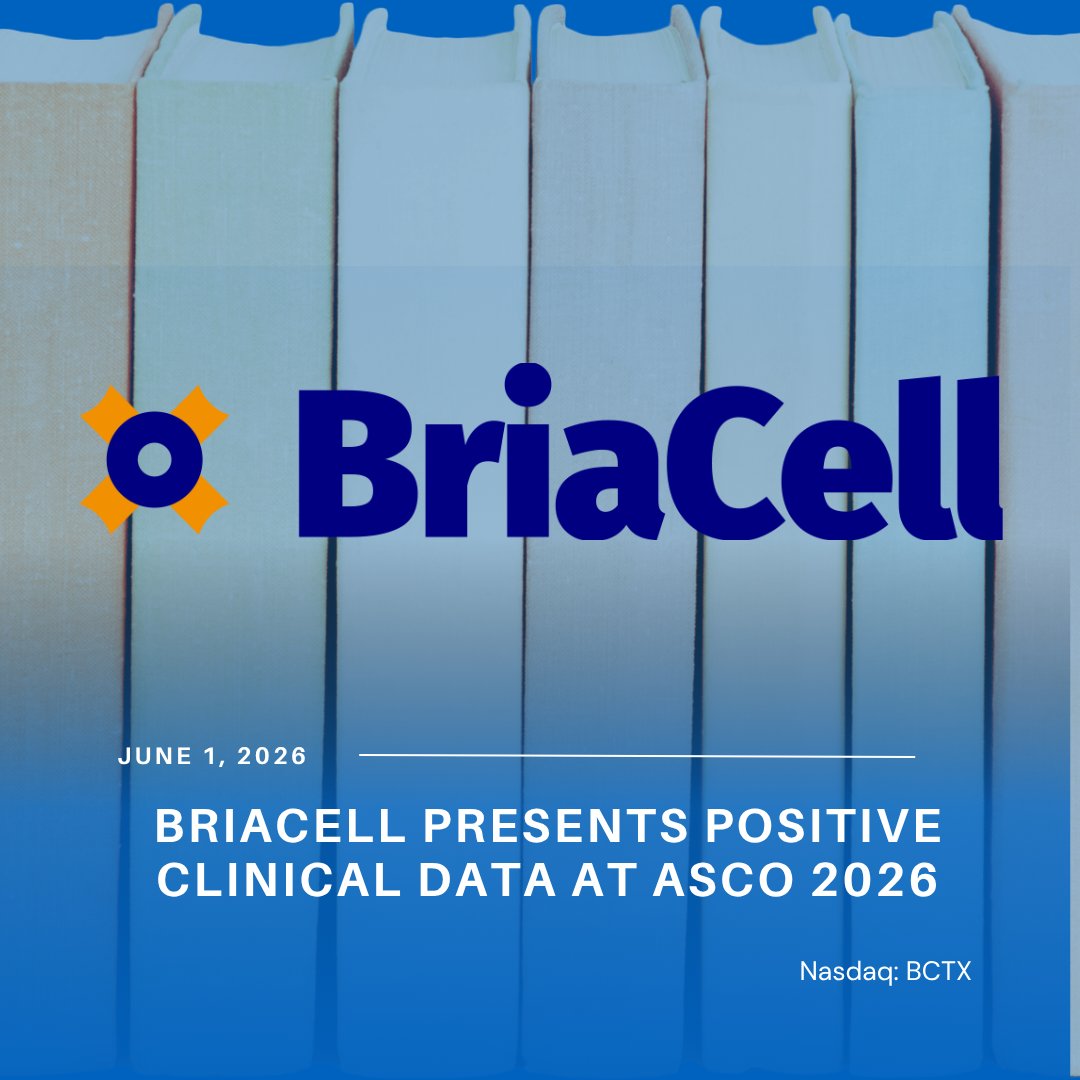 BriaCell

JUNE 1, 2026

BRIACELL PRESENTS POSITIVE CLINICAL DATA AT ASCO 2026

Nasdaq: BCTX